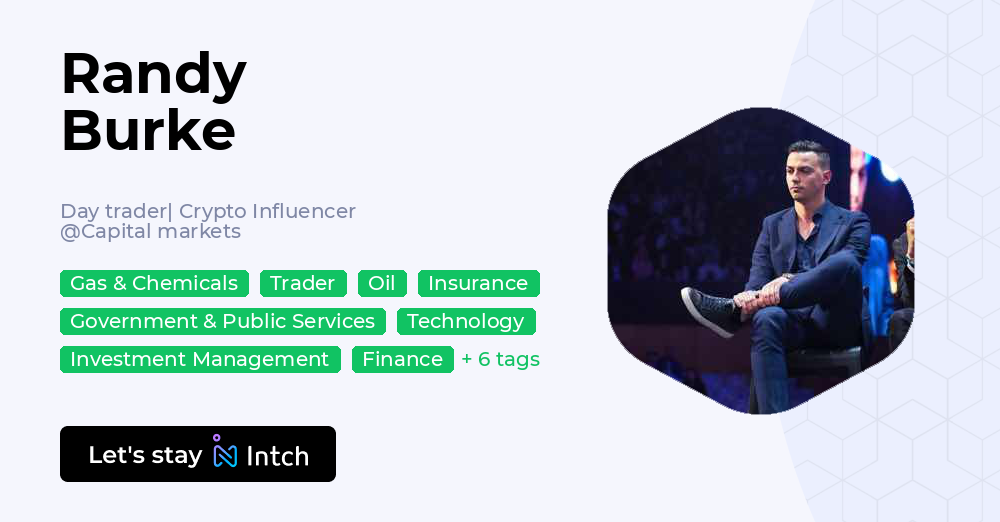 Randy Burke

Day trader| Crypto Influencer @Capital markets

Gas & Chemicals Trader Oil Insurance Government & Public Services Technology Investment Management Finance + 6 tags

Let's stay Intch